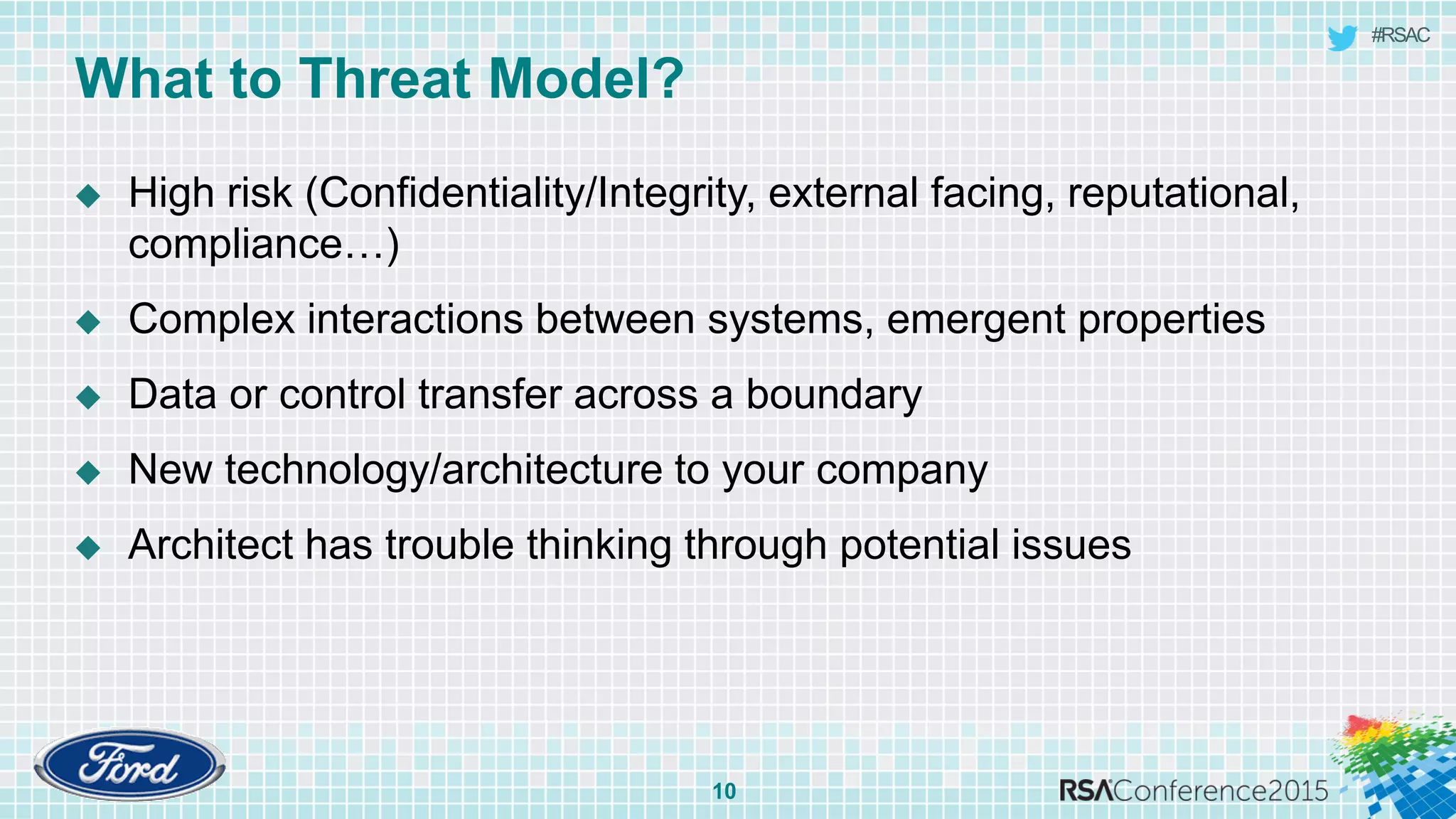 #RSAC

What to Threat Model?

◆ High risk (Confidentiality/Integrity, external facing, reputational, compliance…)

◆ Complex interactions between systems, emergent properties

◆ Data or control transfer across a boundary

◆ New technology/architecture to your company

◆ Architect has trouble thinking through potential issues

Ford

10

RSAConference2015